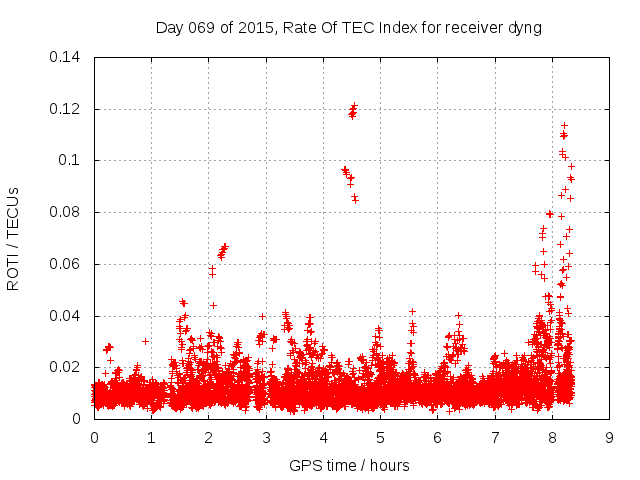 Day 069 of 2015, Rate Of TEC Index for receiver dyng

ROTI / TECUs

0.14
0.12
0.1
0.08
0.06
0.04
0.02
0

0 1 2 3 4 5 6 7 8 9

GPS time / hours